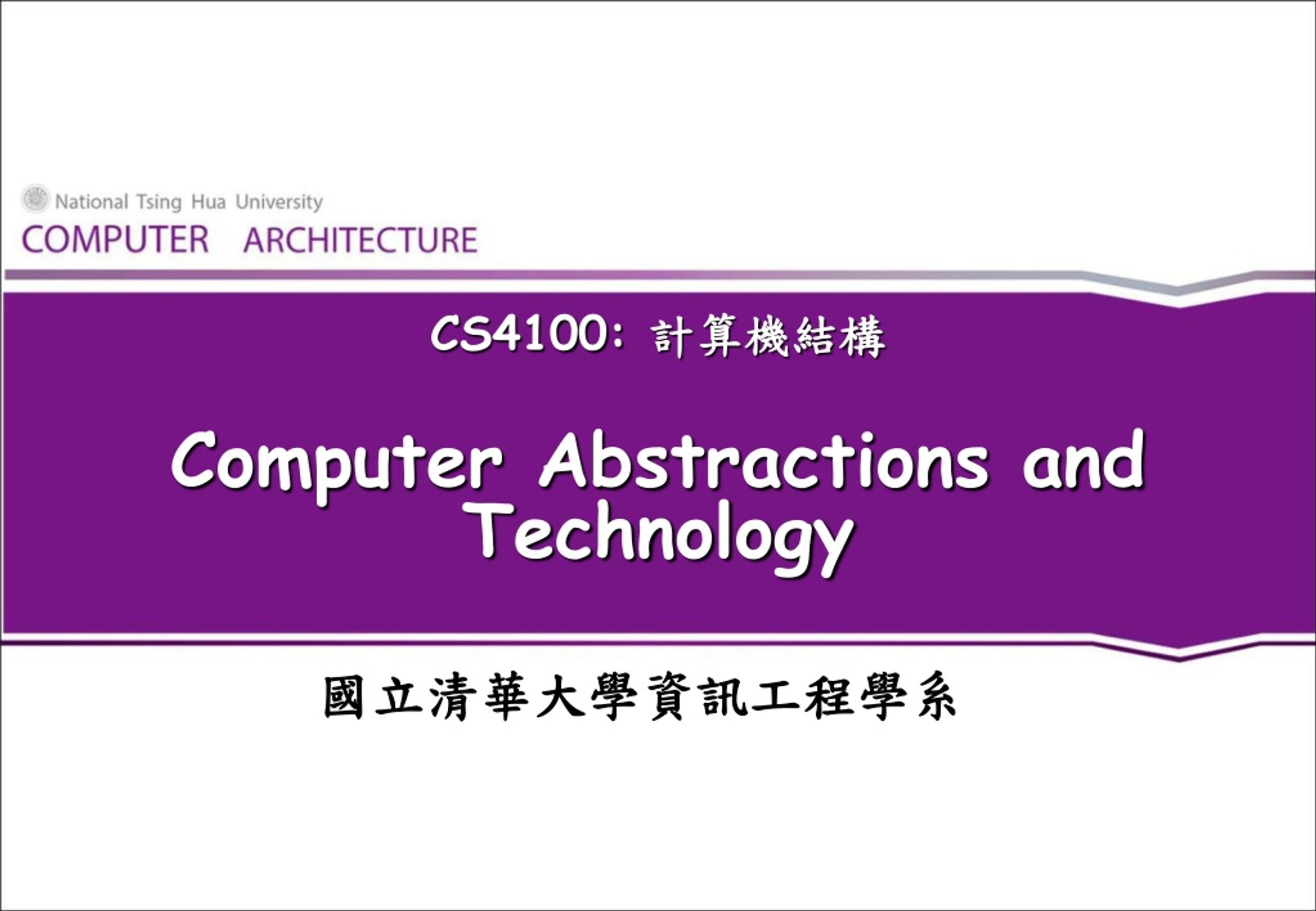 National Tsing Hua University
COMPUTER ARCHITECTURE

CS4100: 計算機結構

Computer Abstractions and Technology

國立清華大學資訊工程學系